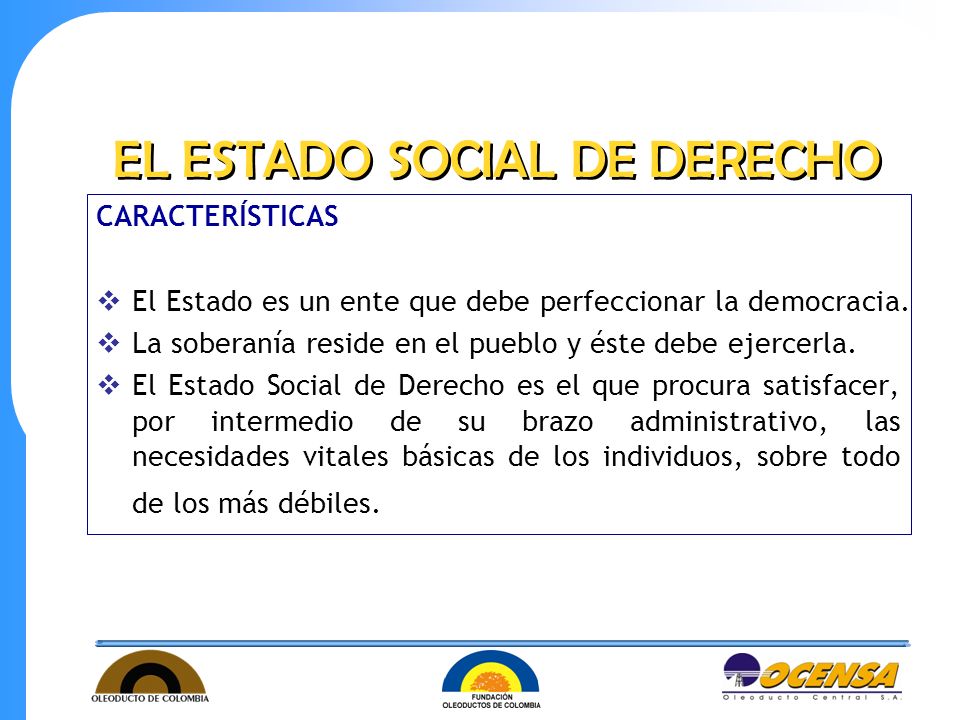 EL ESTADO SOCIAL DE DERECHO

CARACTERÍSTICAS

❖ El Estado es un ente que debe perfeccionar la democracia.
❖ La soberanía reside en el pueblo y éste debe ejercerla.
❖ El Estado Social de Derecho es el que procura satisfacer, por intermedio de su brazo administrativo, las necesidades vitales básicas de los individuos, sobre todo de los más débiles.

OLEODUCTO DE COLOMBIA

FUNDACIÓN OLEODUCTOS DE COLOMBIA

OCENSA
Oleoducto Central S.A.